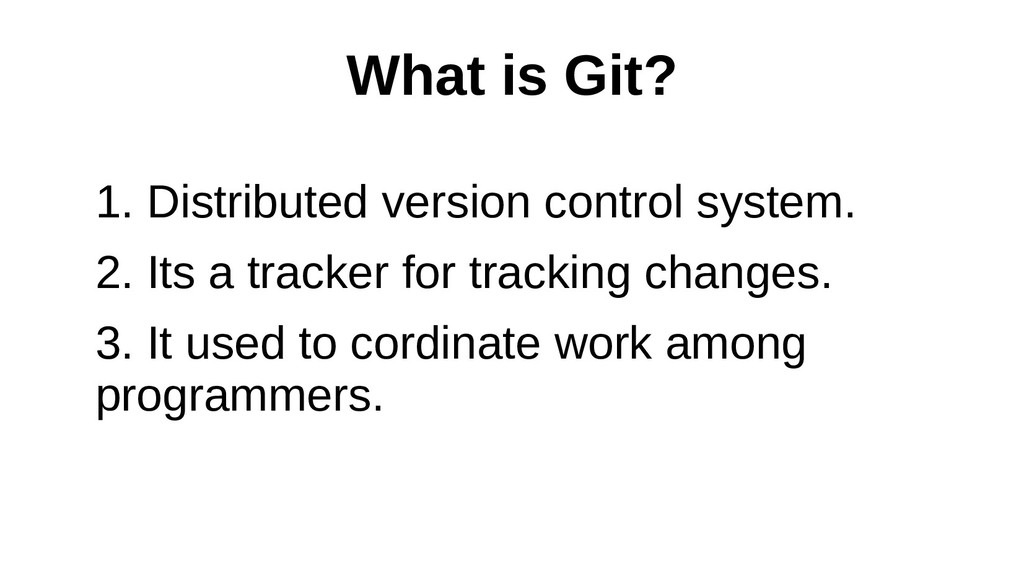 What is Git?

1. Distributed version control system.

2. Its a tracker for tracking changes.

3. It used to cordinate work among programmers.